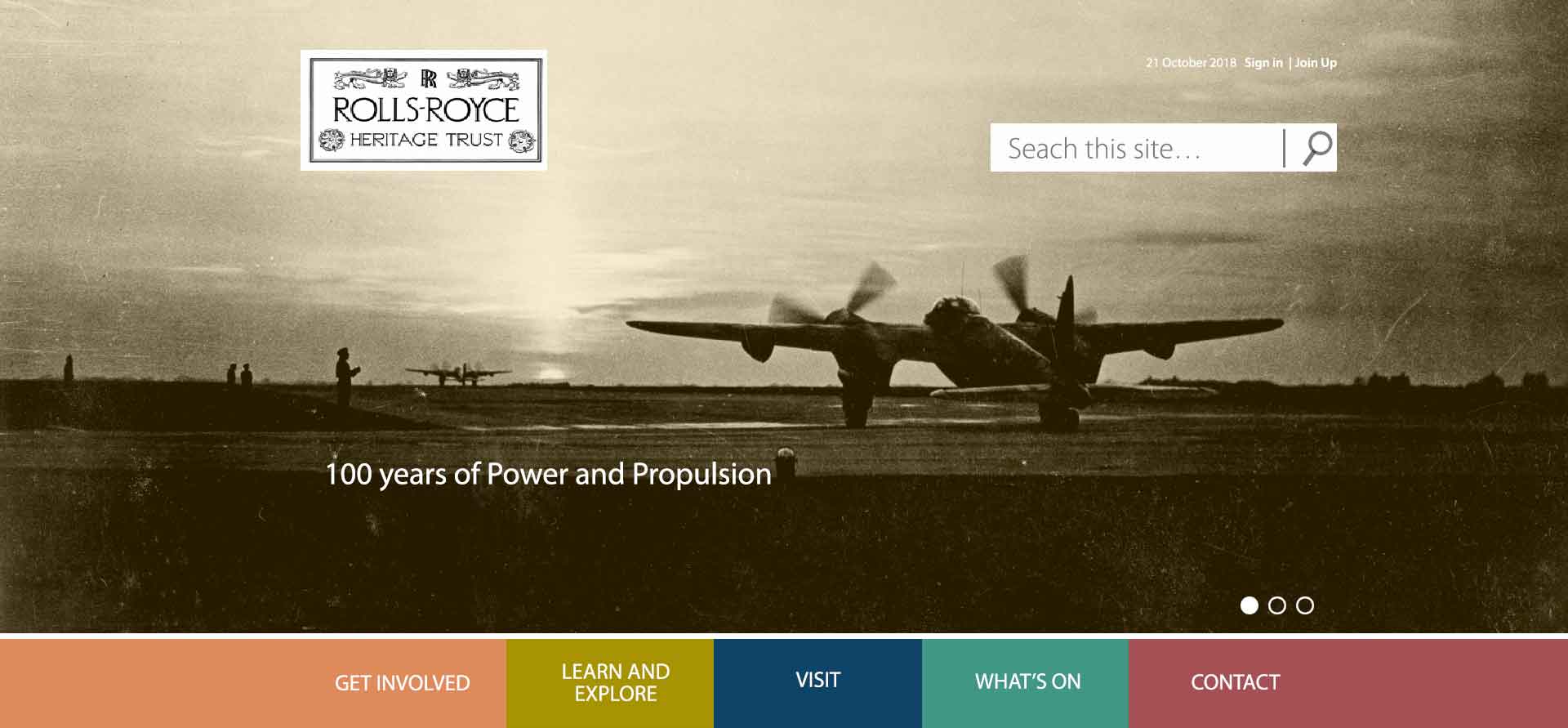 RR
ROLLS-ROYCE
HERITAGE TRUST

21 October 2018 Sign in | Join Up

Seach this site…

100 years of Power and Propulsion

GET INVOLVED

LEARN AND EXPLORE

VISIT

WHAT'S ON

CONTACT